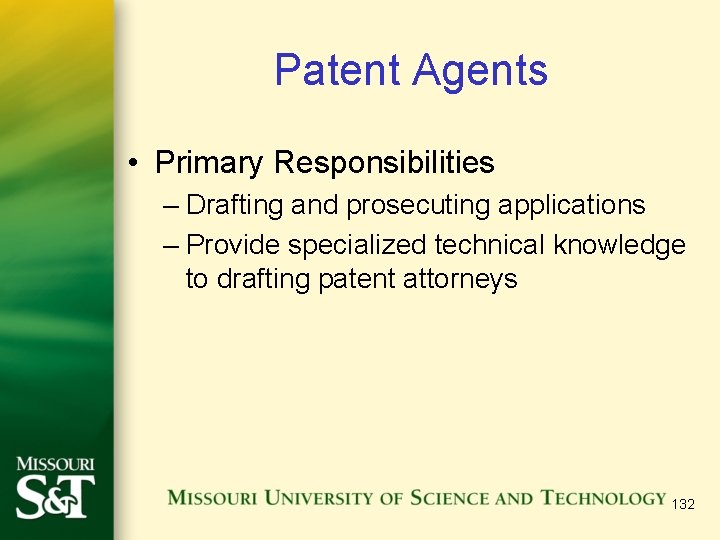 Patent Agents

• Primary Responsibilities
– Drafting and prosecuting applications
– Provide specialized technical knowledge to drafting patent attorneys

MISSOURI
S&T

MISSOURI UNIVERSITY OF SCIENCE AND TECHNOLOGY

132